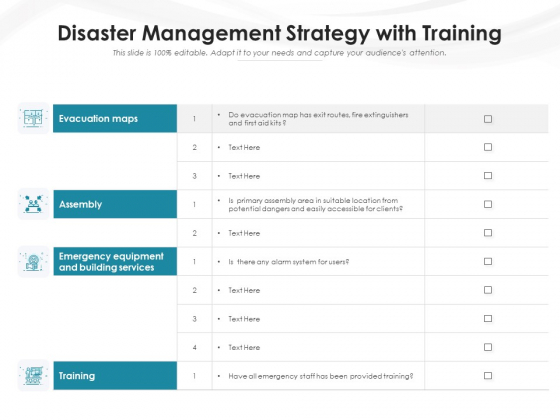 Disaster Management Strategy with Training

This slide is 100% editable. Adapt it to your needs and capture your audience's attention.

| | | | |
|---|---|---|---|
| Evacuation maps | 1 | • Do evacuation map has exit routes, fire extinguishers and first aid kits ? | ☐ |
| | 2 | • Text Here | ☐ |
| | 3 | • Text Here | ☐ |
| Assembly | 1 | • Is primary assembly area in suitable location from potential dangers and easily accessible for clients? | ☐ |
| | 2 | • Text Here | ☐ |
| Emergency equipment and building services | 1 | • Is there any alarm system for users? | ☐ |
| | 2 | • Text Here | ☐ |
| | 3 | • Text Here | ☐ |
| | 4 | • Text Here | ☐ |
| Training | 1 | • Have all emergency staff has been provided training? | ☐ |